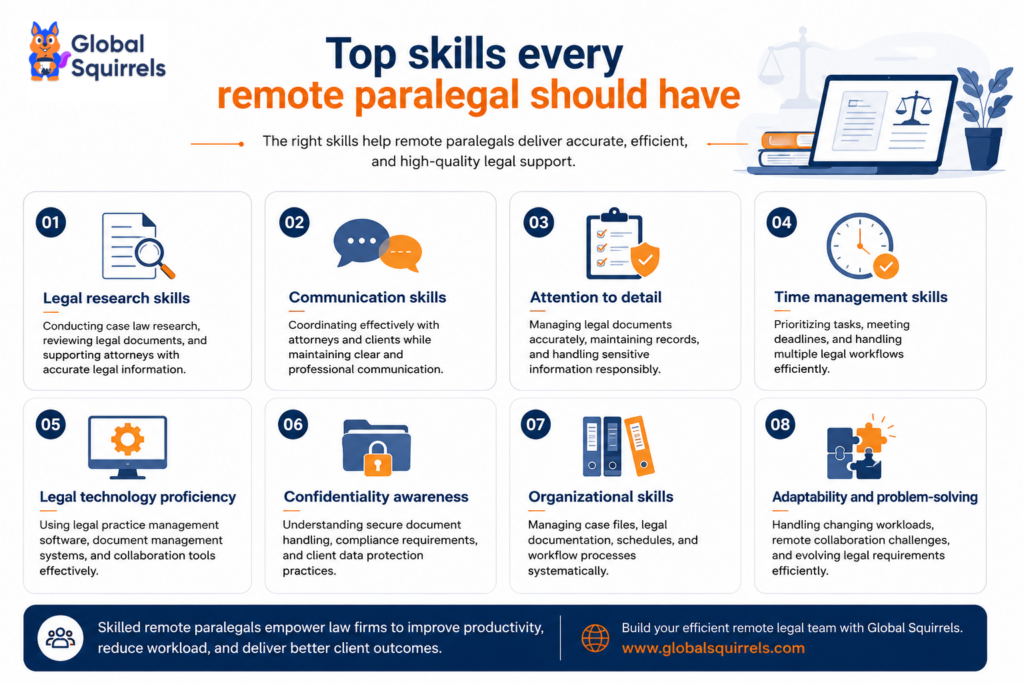 Global Squirrels

Top skills every remote paralegal should have

The right skills help remote paralegals deliver accurate, efficient, and high-quality legal support.

01
Legal research skills
Conducting case law research, reviewing legal documents, and supporting attorneys with accurate legal information.

02
Communication skills
Coordinating effectively with attorneys and clients while maintaining clear and professional communication.

03
Attention to detail
Managing legal documents accurately, maintaining records, and handling sensitive information responsibly.

04
Time management skills
Prioritizing tasks, meeting deadlines, and handling multiple legal workflows efficiently.

05
Legal technology proficiency
Using legal practice management software, document management systems, and collaboration tools effectively.

06
Confidentiality awareness
Understanding secure document handling, compliance requirements, and client data protection practices.

07
Organizational skills
Managing case files, legal documentation, schedules, and workflow processes systematically.

08
Adaptability and problem-solving
Handling changing workloads, remote collaboration challenges, and evolving legal requirements efficiently.

Skilled remote paralegals empower law firms to improve productivity, reduce workload, and deliver better client outcomes.

Build your efficient remote legal team with Global Squirrels.
www.globalsquirrels.com